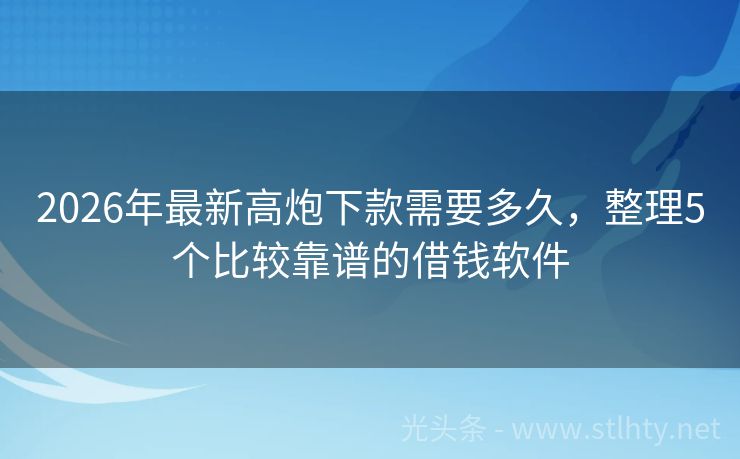 2026年最新高炮下款需要多久，整理5个比较靠谱的借钱软件

光头条 - www.stlhty.net